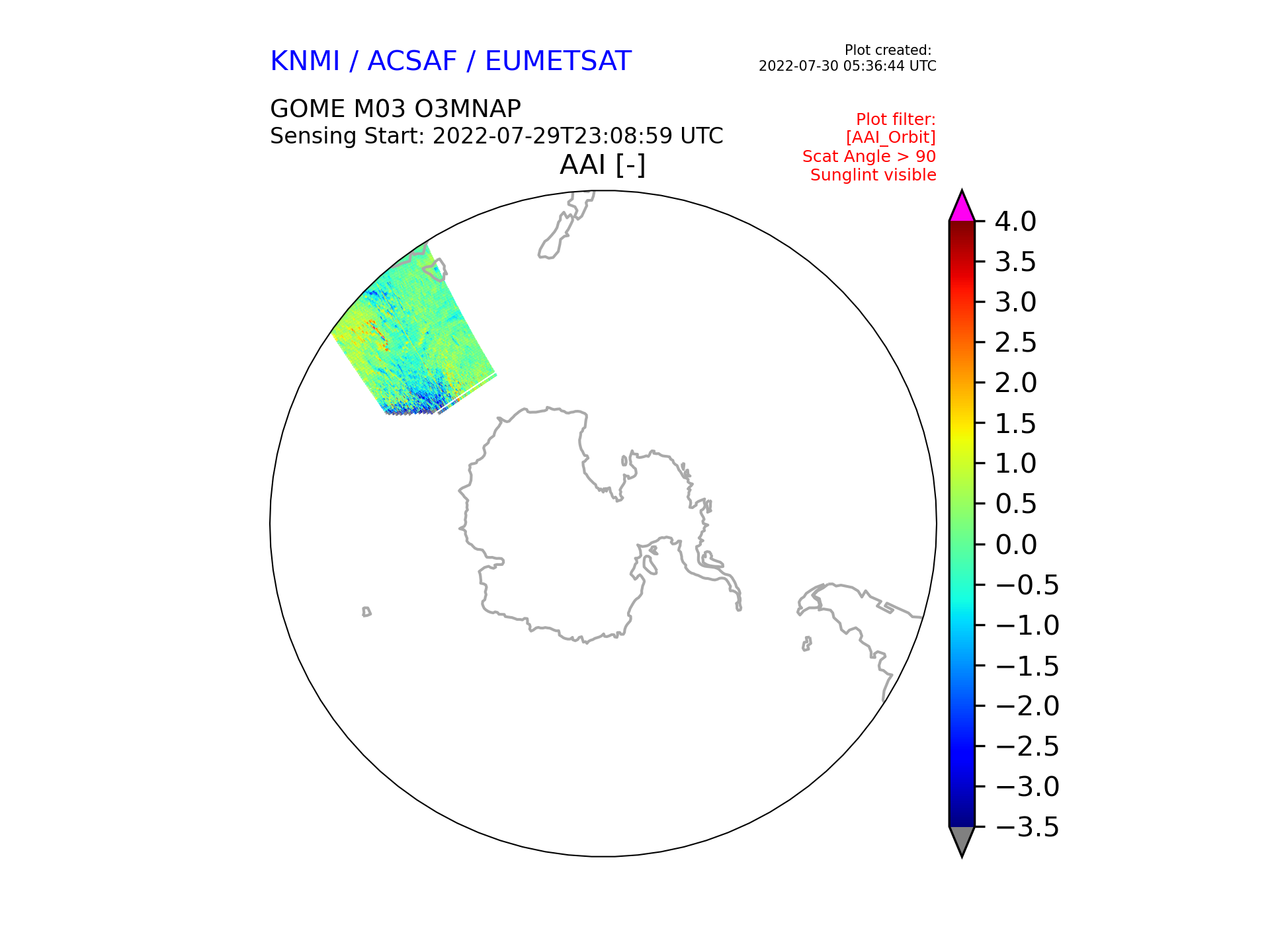 KNMI / ACSAF / EUMETSAT

Plot created:
2022-07-30 05:36:44 UTC

GOME M03 O3MNAP
Sensing Start: 2022-07-29T23:08:59 UTC

Plot filter:
[AAI_Orbit]
Scat Angle > 90
Sunglint visible

AAI [-]

4.0
3.5
3.0
2.5
2.0
1.5
1.0
0.5
0.0
−0.5
−1.0
−1.5
−2.0
−2.5
−3.0
−3.5